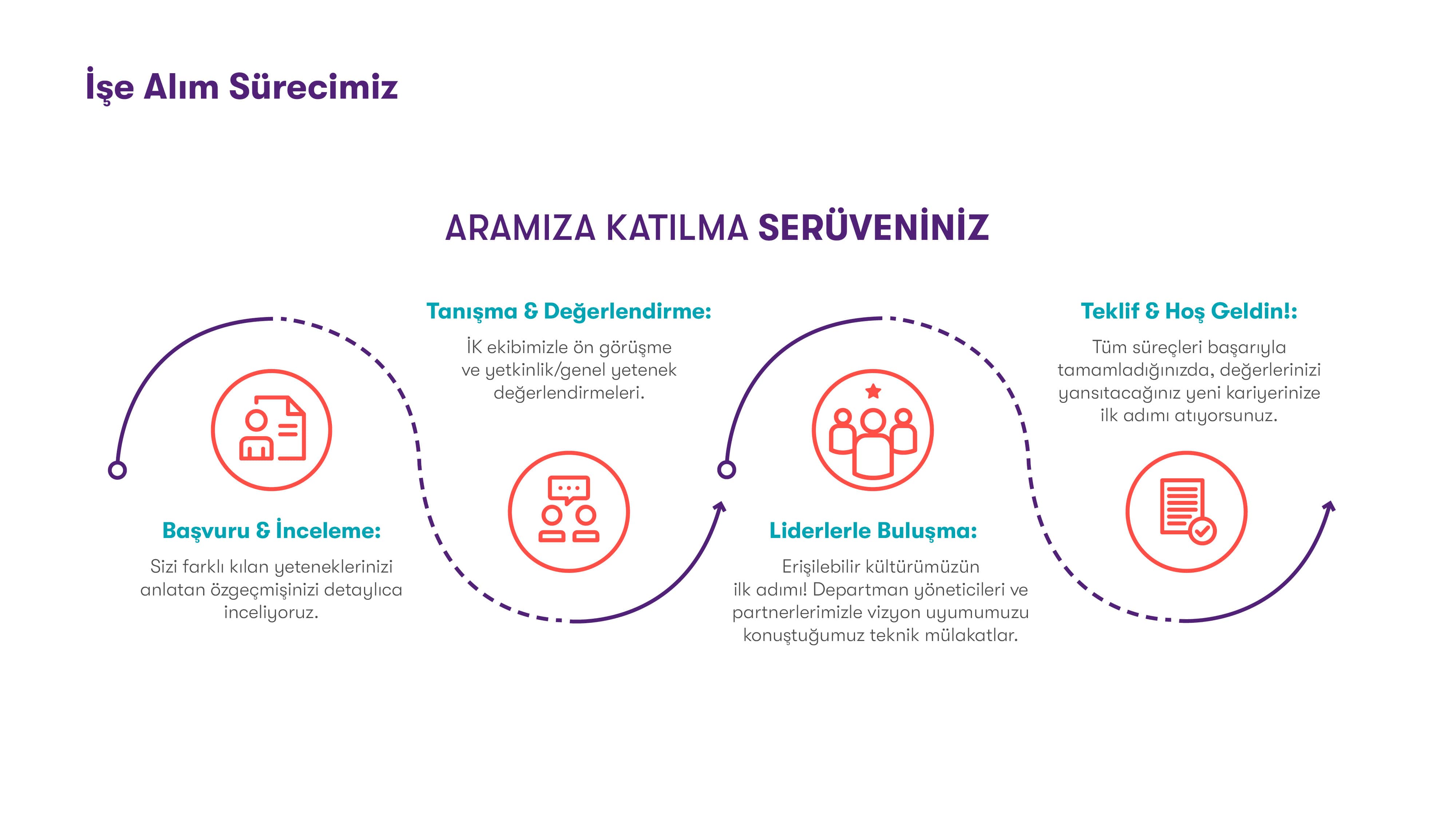 İşe Alım Sürecimiz

ARAMIZA KATILMA SERÜVENİNİZ

Başvuru & İnceleme:

Sizi farklı kılan yeteneklerinizi anlatan özgeçmişinizi detaylıca inceliyoruz.

Tanışma & Değerlendirme:

İK ekibimizle ön görüşme ve yetkinlik/genel yetenek değerlendirmeleri.

Liderlerle Buluşma:

Erişilebilir kültürümüzün ilk adımı! Departman yöneticileri ve partnerlerimizle vizyon uyumumuzu konuştuğumuz teknik mülakatlar.

Teklif & Hoş Geldin!:

Tüm süreçleri başarıyla tamamladığınızda, değerlerinizi yansıtacağınız yeni kariyerinize ilk adımı atıyorsunuz.